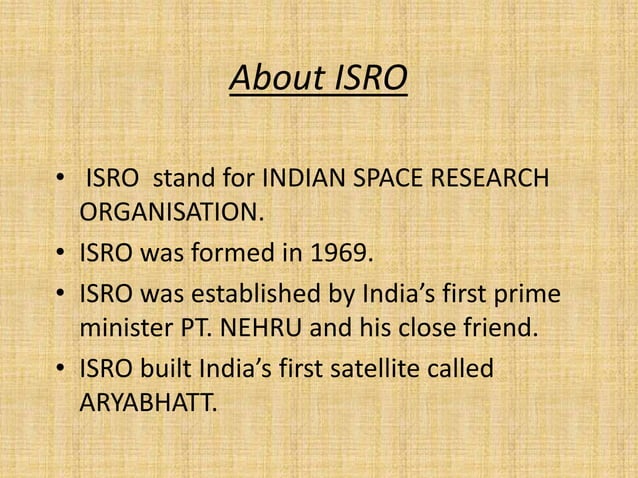 About ISRO

• ISRO stand for INDIAN SPACE RESEARCH ORGANISATION.
• ISRO was formed in 1969.
• ISRO was established by India's first prime minister PT. NEHRU and his close friend.
• ISRO built India's first satellite called ARYABHATT.